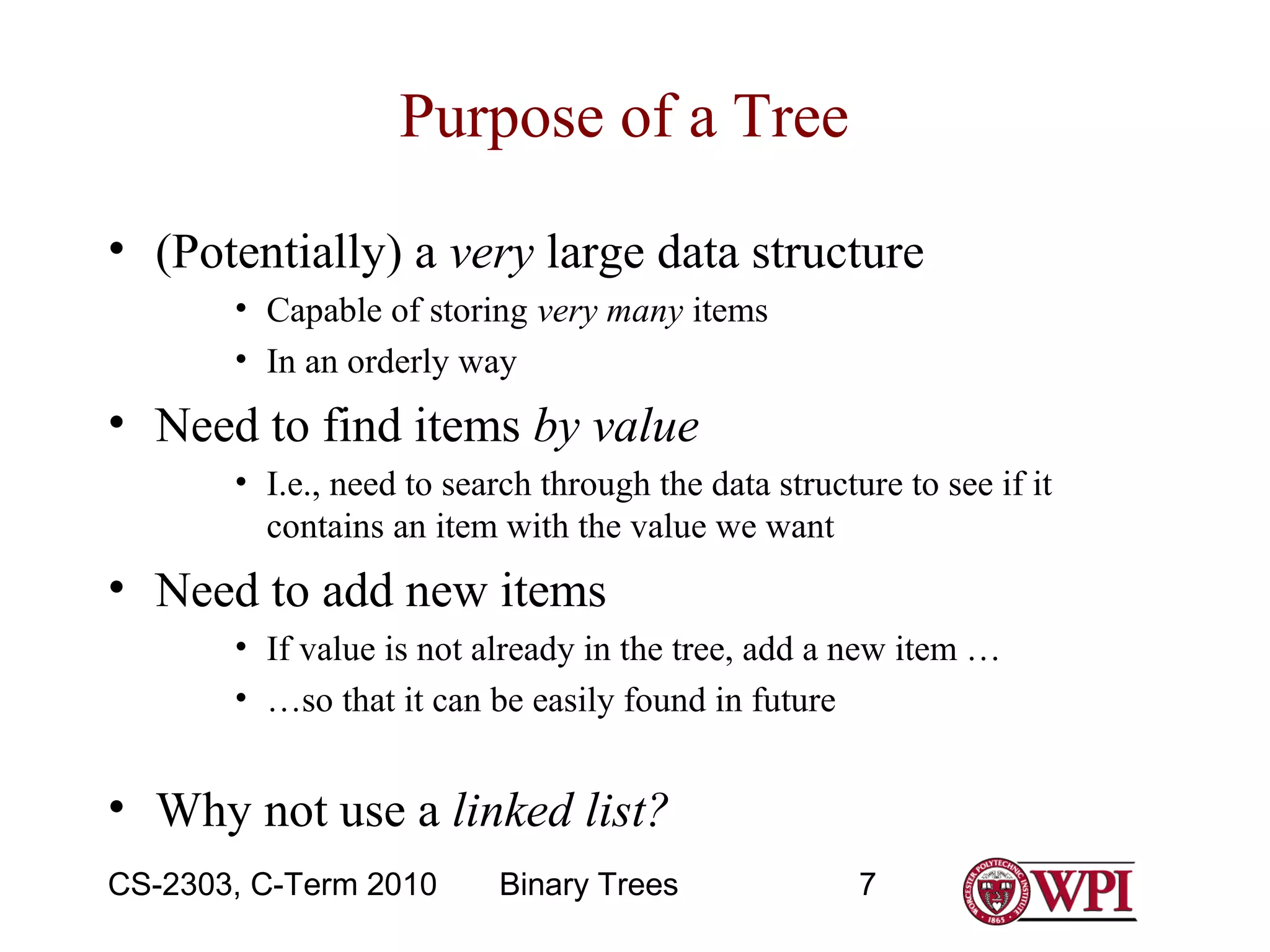 Purpose of a Tree

• (Potentially) a very large data structure
  • Capable of storing very many items
  • In an orderly way

• Need to find items by value
  • I.e., need to search through the data structure to see if it contains an item with the value we want

• Need to add new items
  • If value is not already in the tree, add a new item …
  • …so that it can be easily found in future

• Why not use a linked list?

CS-2303, C-Term 2010 Binary Trees 7

WORCESTER POLYTECHNIC INSTITUTE 1865 WPI